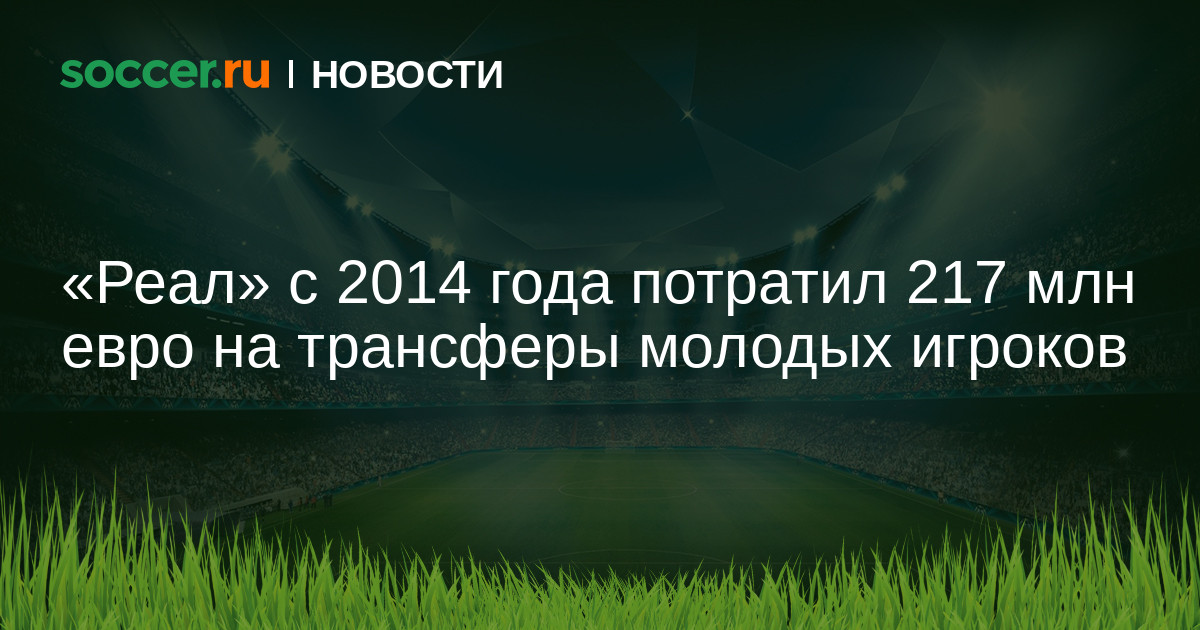 soccer.ru | НОВОСТИ

«Реал» с 2014 года потратил 217 млн евро на трансферы молодых игроков